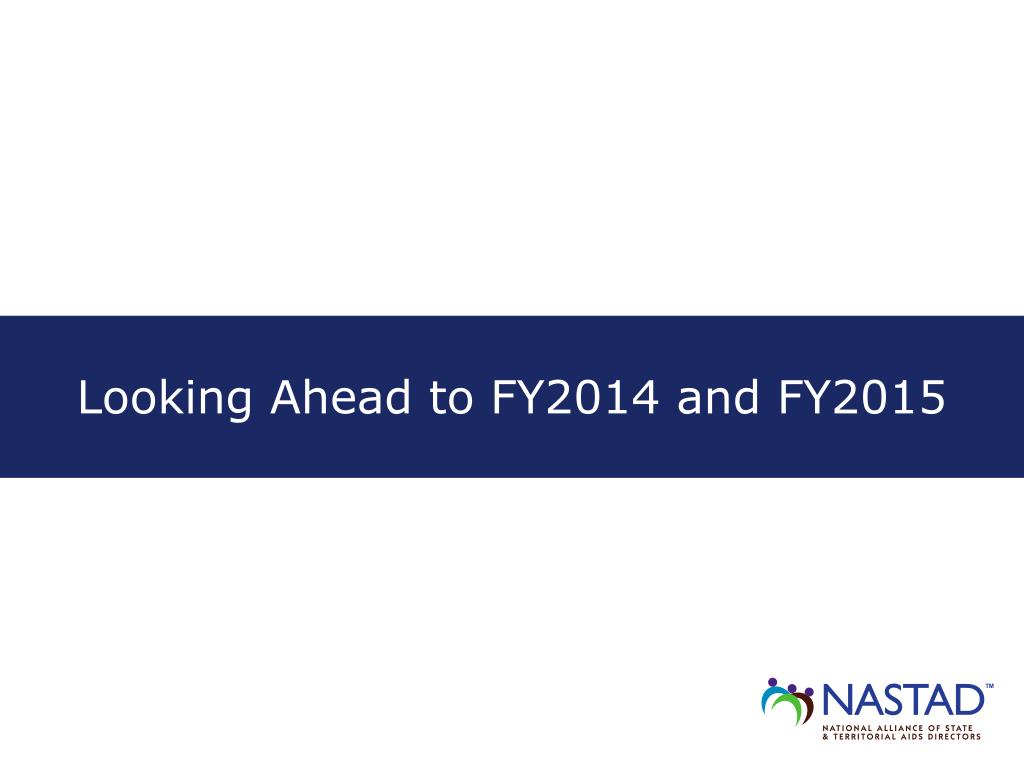 Looking Ahead to FY2014 and FY2015

NASTAD™
NATIONAL ALLIANCE OF STATE & TERRITORIAL AIDS DIRECTORS